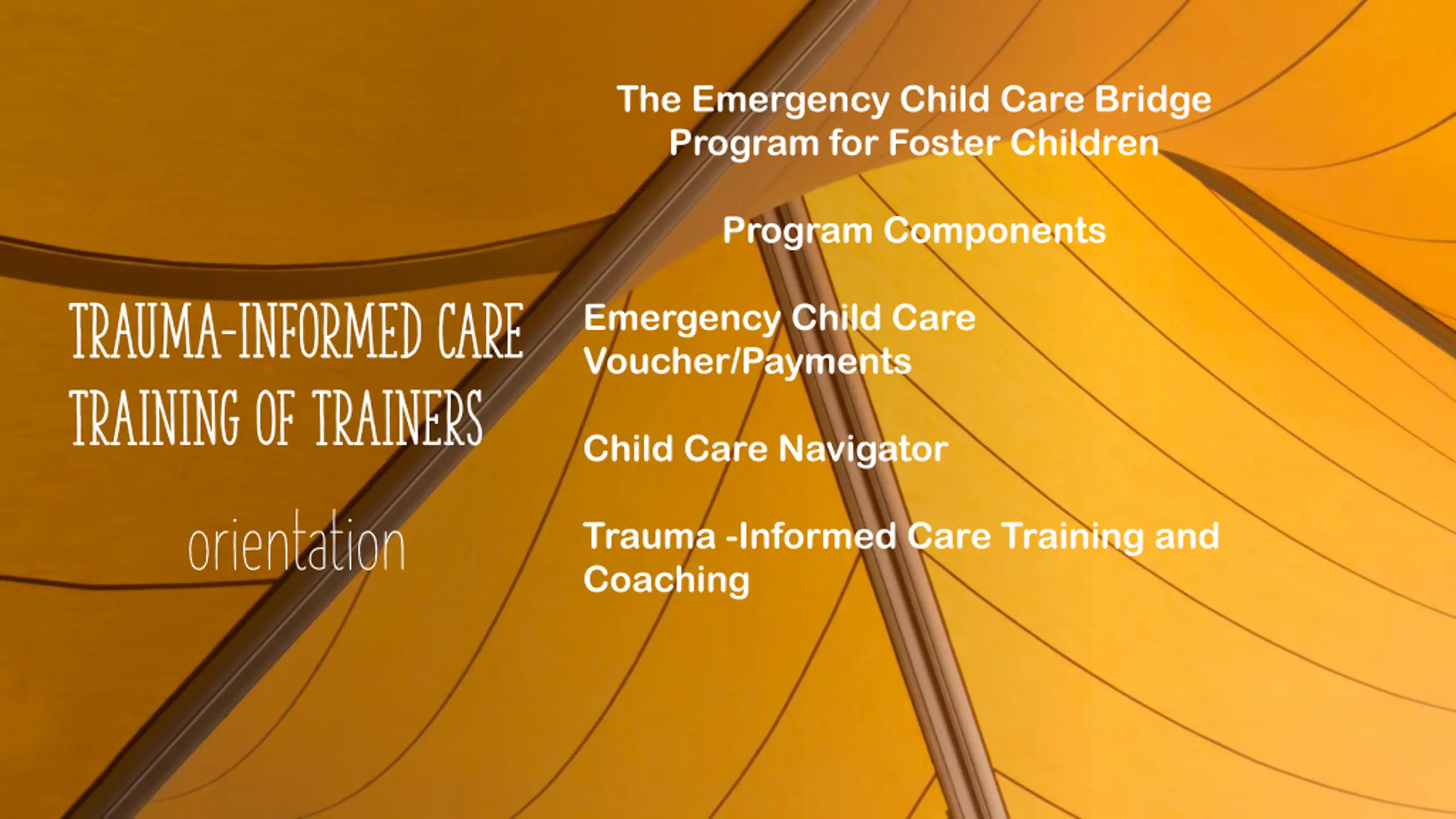 TRAUMA-INFORMED CARE
TRAINING OF TRAINERS

orientation

The Emergency Child Care Bridge Program for Foster Children

Program Components

Emergency Child Care Voucher/Payments

Child Care Navigator

Trauma -Informed Care Training and Coaching